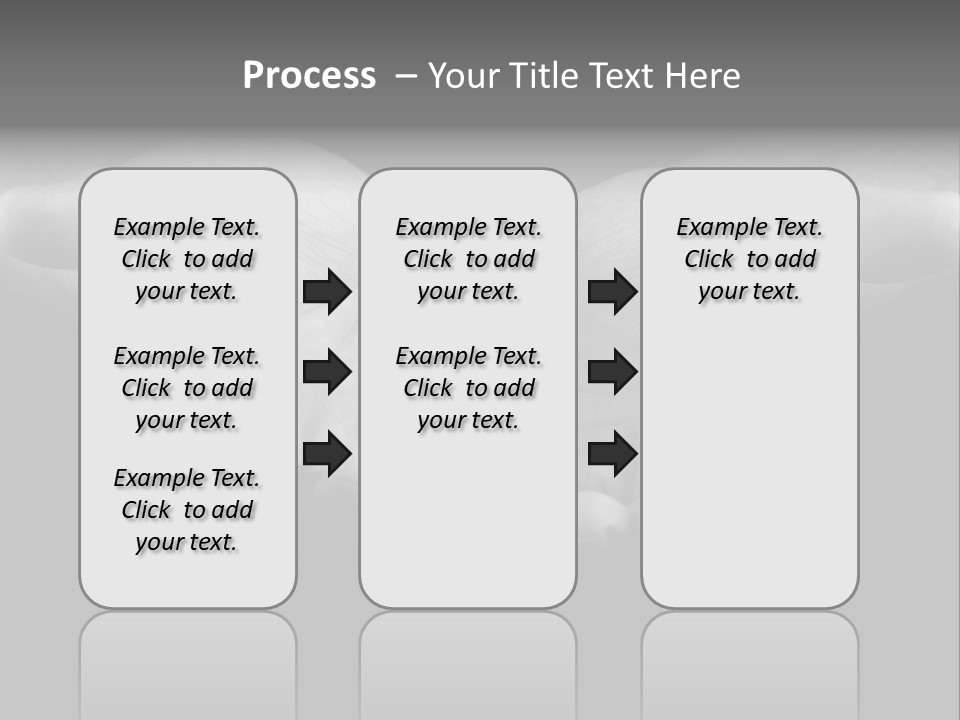 Process – Your Title Text Here

Example Text. Click to add your text.

Example Text. Click to add your text.

Example Text. Click to add your text.

Example Text. Click to add your text.

Example Text. Click to add your text.

Example Text. Click to add your text.